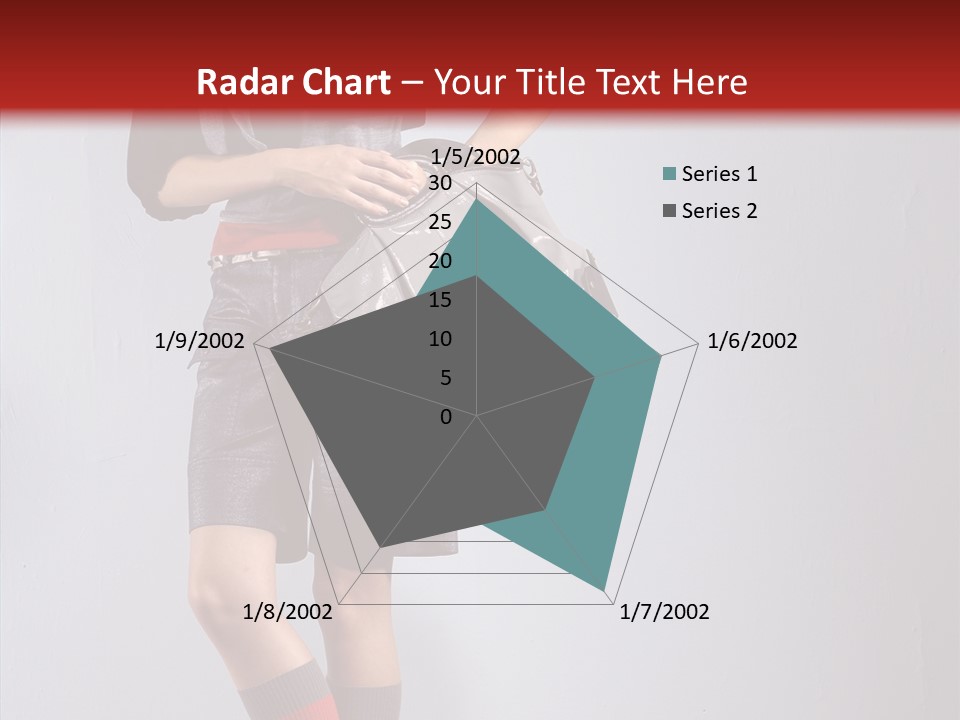 Radar Chart – Your Title Text Here

1/5/2002
30
25
20
15
10
5
0
1/6/2002
1/7/2002
1/8/2002
1/9/2002

Series 1
Series 2